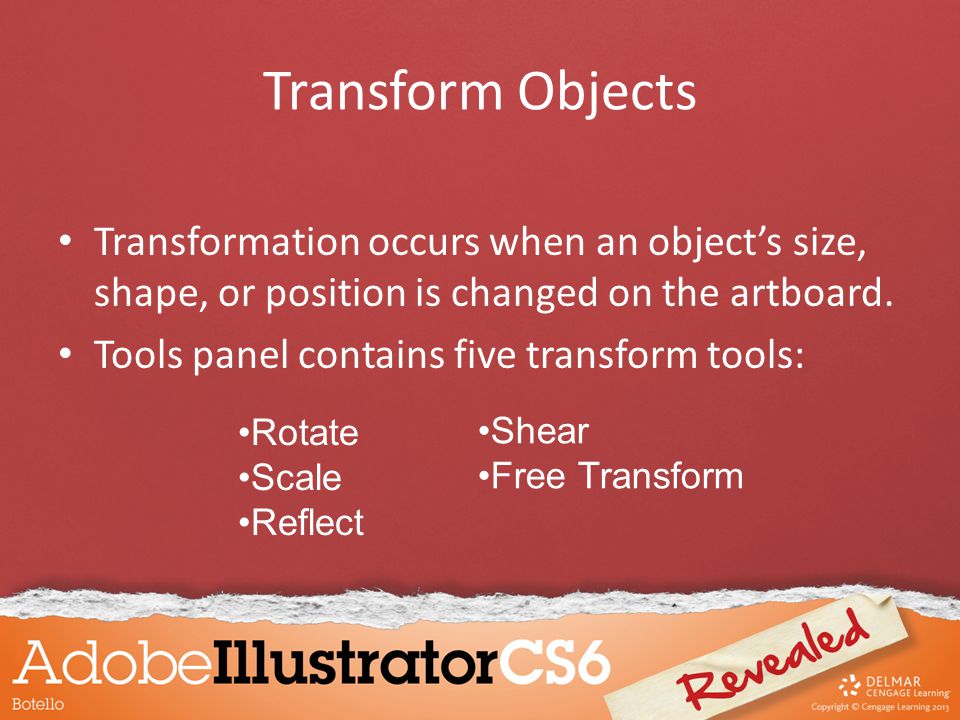 Transform Objects

• Transformation occurs when an object's size, shape, or position is changed on the artboard.
• Tools panel contains five transform tools:

•Rotate
•Scale
•Reflect

•Shear
•Free Transform

AdobeIllustratorCS6

Botello

Revealed

DELMAR CENGAGE Learning

Copyright © Cengage Learning 2013